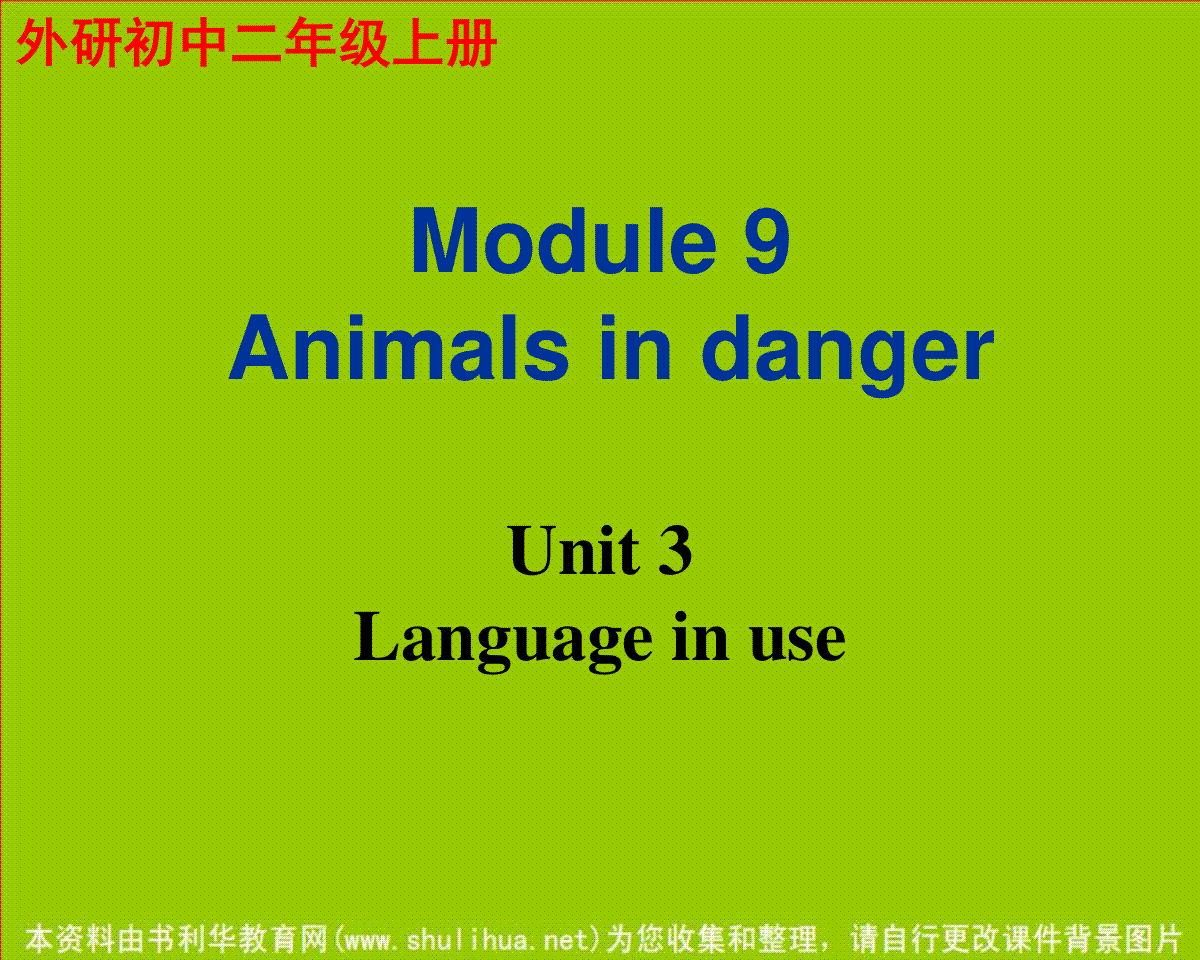 外研初中二年级上册

Module 9
Animals in danger

Unit 3
Language in use

本资料由书利华教育网(www.shulihua.net)为您收集和整理，请自行更改课件背景图片